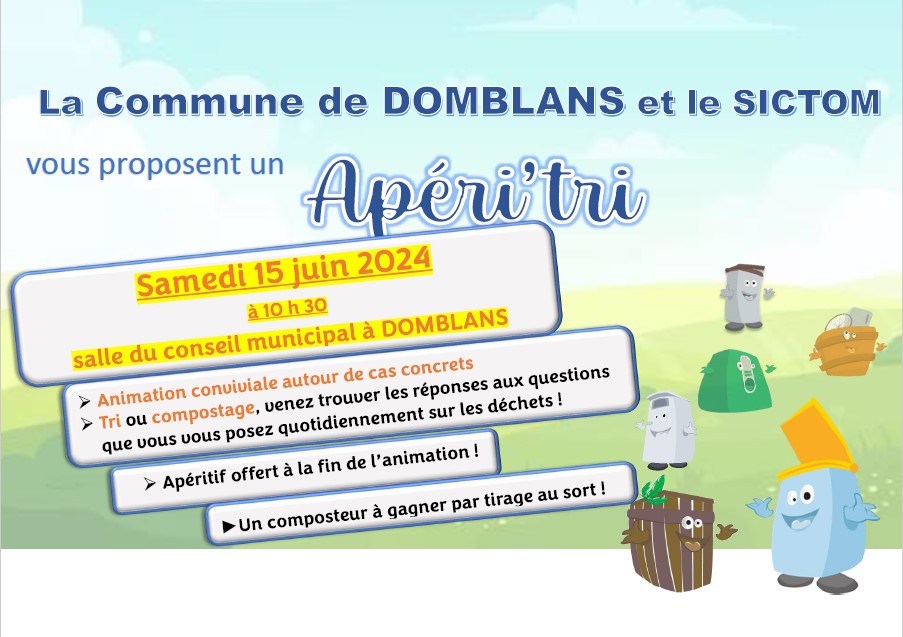 La Commune de DOMBLANS et le SICTOM

vous proposent un Apéri'tri

Samedi 15 juin 2024
à 10 h 30
salle du conseil municipal à DOMBLANS

➢ Animation conviviale autour de cas concrets
➢ Tri ou compostage, venez trouver les réponses aux questions que vous vous posez quotidiennement sur les déchets !

➢ Apéritif offert à la fin de l'animation !

►Un composteur à gagner par tirage au sort !